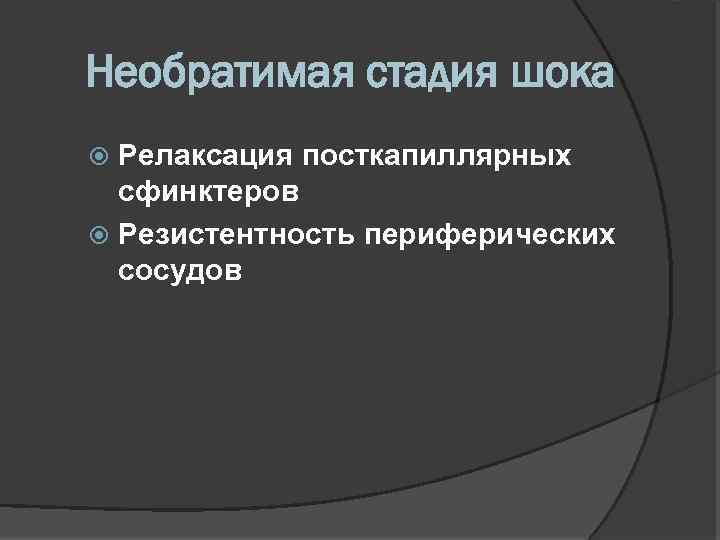 Необратимая стадия шока

Релаксация посткапиллярных сфинктеров

Резистентность периферических сосудов